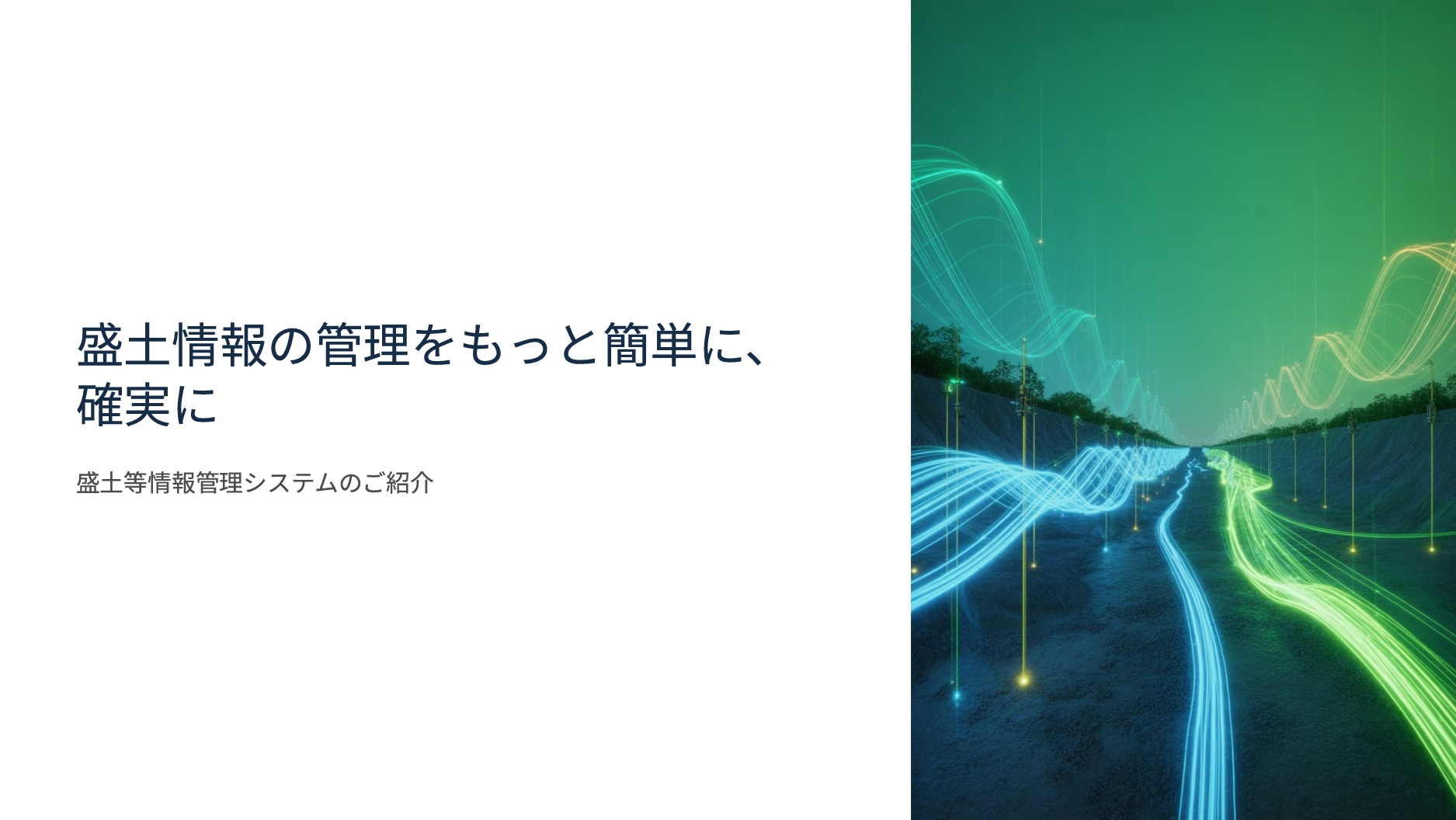 盛土情報の管理をもっと簡単に、確実に

盛土等情報管理システムのご紹介